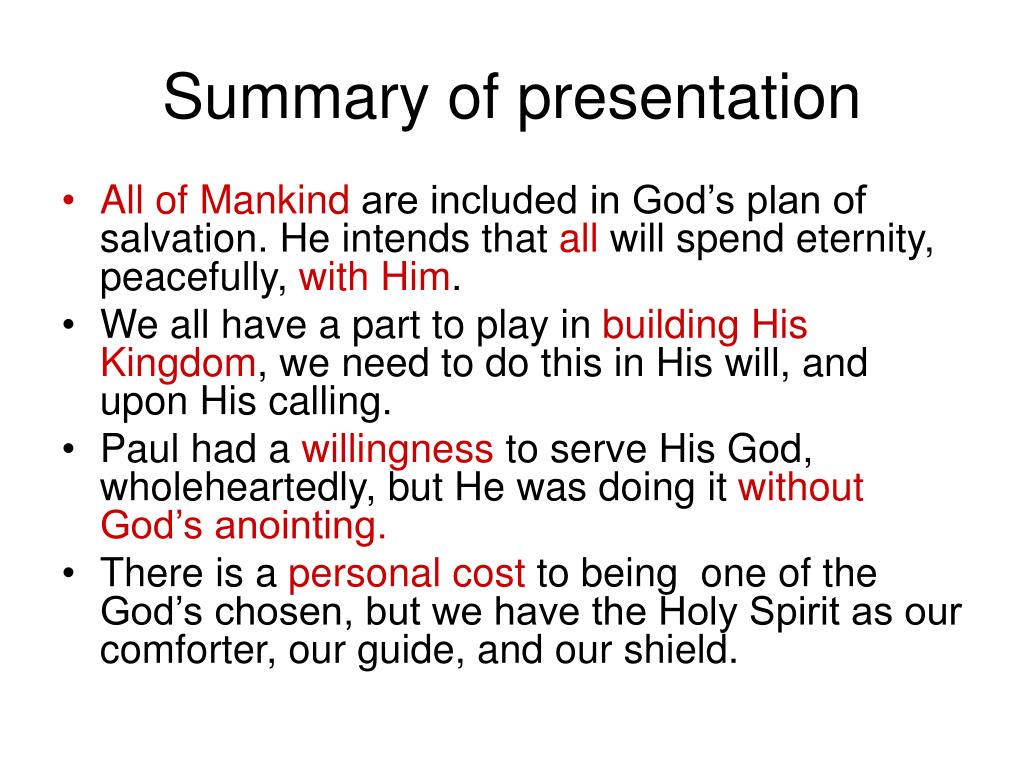 Summary of presentation

• All of Mankind are included in God’s plan of salvation. He intends that all will spend eternity, peacefully, with Him.
• We all have a part to play in building His Kingdom, we need to do this in His will, and upon His calling.
• Paul had a willingness to serve His God, wholeheartedly, but He was doing it without God’s anointing.
• There is a personal cost to being one of the God’s chosen, but we have the Holy Spirit as our comforter, our guide, and our shield.